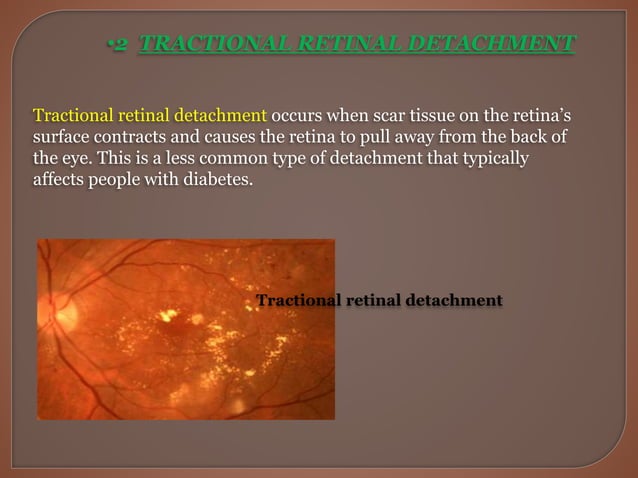 •2 TRACTIONAL RETINAL DETACHMENT

Tractional retinal detachment occurs when scar tissue on the retina's surface contracts and causes the retina to pull away from the back of the eye. This is a less common type of detachment that typically affects people with diabetes.

Tractional retinal detachment